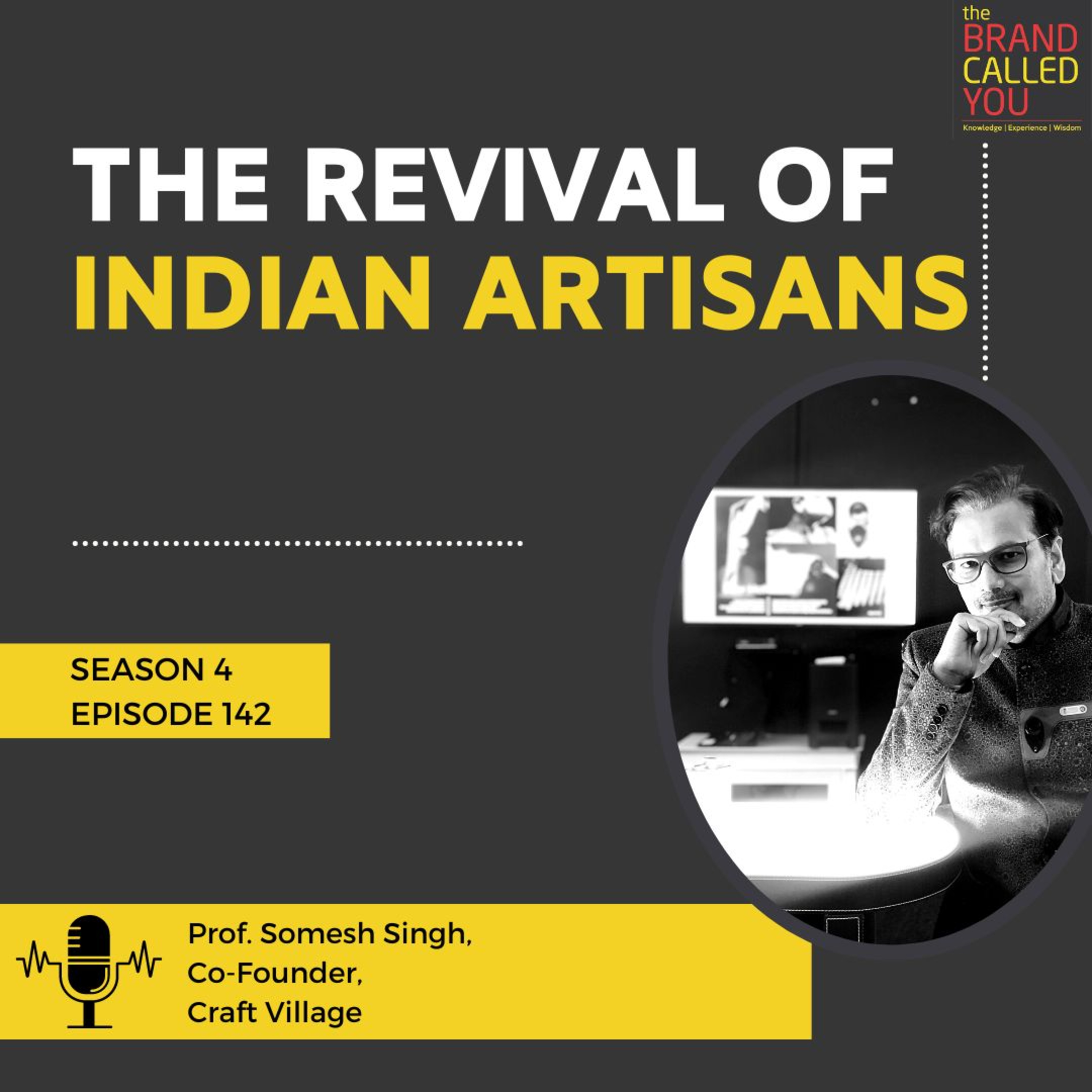 the BRAND CALLED YOU
Knowledge | Experience | Wisdom

THE REVIVAL OF INDIAN ARTISANS

SEASON 4
EPISODE 142

Prof. Somesh Singh,
Co-Founder,
Craft Village